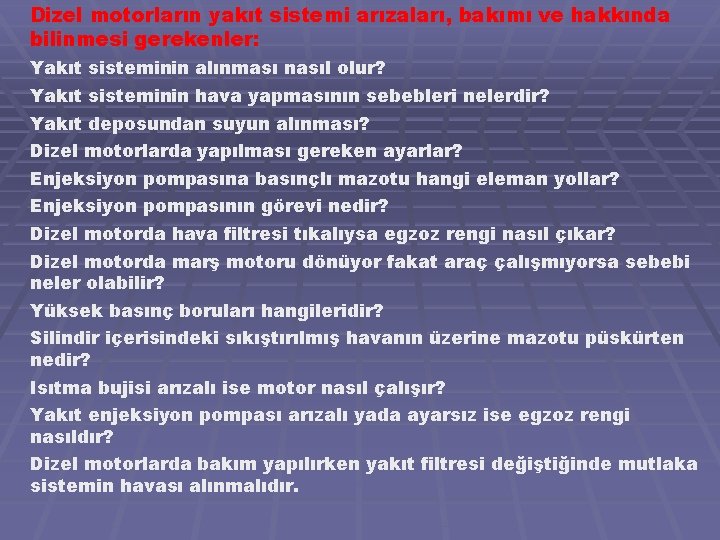 Dizel motorların yakıt sistemi arızaları, bakımı ve hakkında bilinmesi gerekenler:

Yakıt sisteminin alınması nasıl olur?

Yakıt sisteminin hava yapmasının sebebleri nelerdir?

Yakıt deposundan suyun alınması?

Dizel motorlarda yapılması gereken ayarlar?

Enjeksiyon pompasına basınçlı mazotu hangi eleman yollar?

Enjeksiyon pompasının görevi nedir?

Dizel motorda hava filtresi tıkalıysa egzoz rengi nasıl çıkar?

Dizel motorda marş motoru dönüyor fakat araç çalışmıyorsa sebebi neler olabilir?

Yüksek basınç boruları hangileridir?

Silindir içerisindeki sıkıştırılmış havanın üzerine mazotu püskürten nedir?

Isıtma bujisi arızalı ise motor nasıl çalışır?

Yakıt enjeksiyon pompası arızalı yada ayarsız ise egzoz rengi nasıldır?

Dizel motorlarda bakım yapılırken yakıt filtresi değiştiğinde mutlaka sistemin havası alınmalıdır.